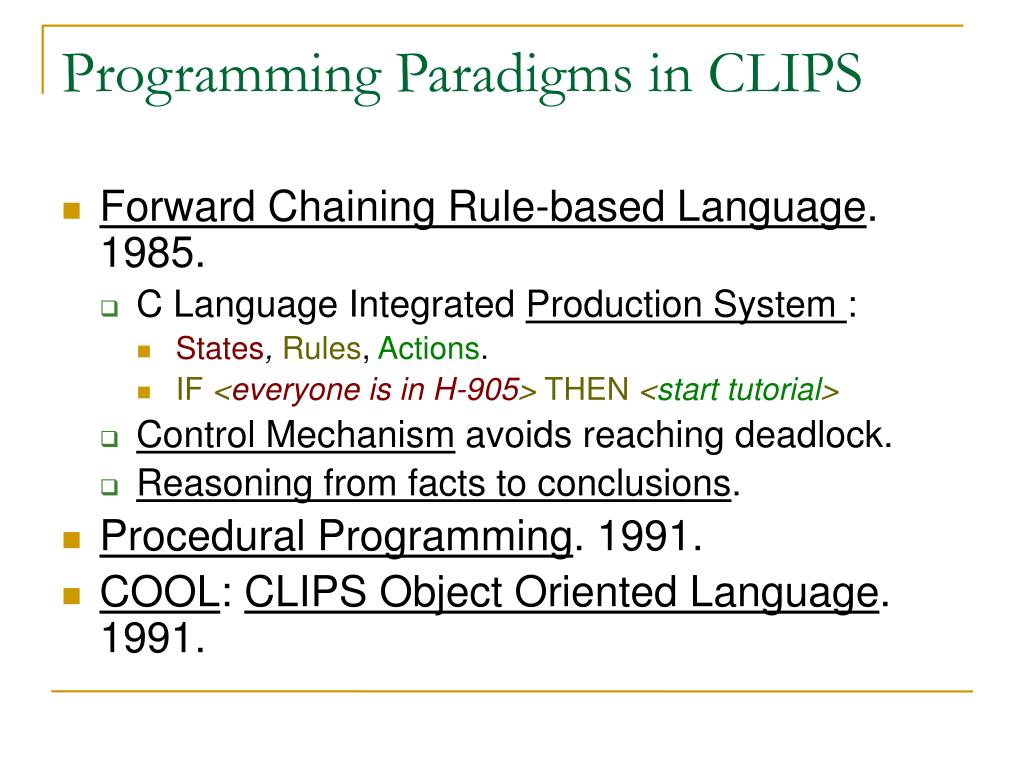 Programming Paradigms in CLIPS

Forward Chaining Rule-based Language. 1985.

C Language Integrated Production System :

States, Rules, Actions.

IF <everyone is in H-905> THEN <start tutorial>

Control Mechanism avoids reaching deadlock.

Reasoning from facts to conclusions.

Procedural Programming. 1991.

COOL: CLIPS Object Oriented Language. 1991.